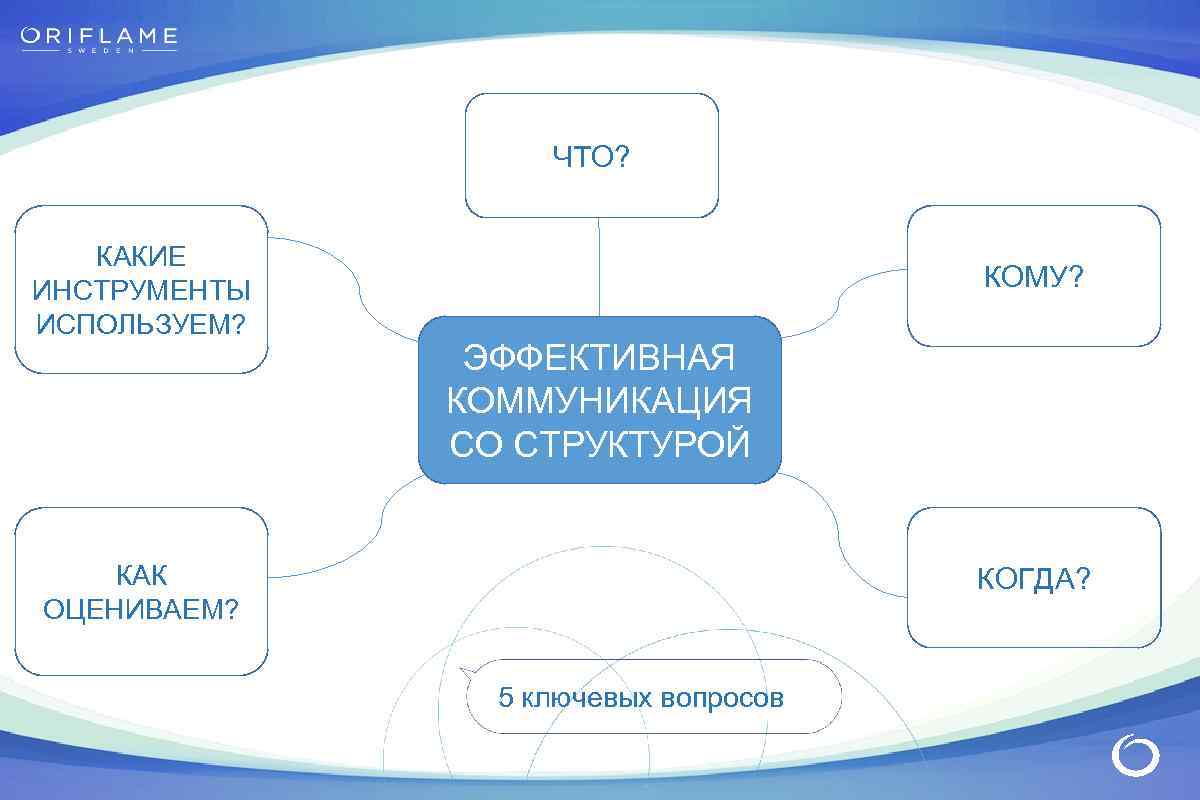 ORIFLAME
SWEDEN

ЧТО?

КАКИЕ ИНСТРУМЕНТЫ ИСПОЛЬЗУЕМ?

КОМУ?

ЭФФЕКТИВНАЯ КОММУНИКАЦИЯ СО СТРУКТУРОЙ

КАК ОЦЕНИВАЕМ?

КОГДА?

5 ключевых вопросов